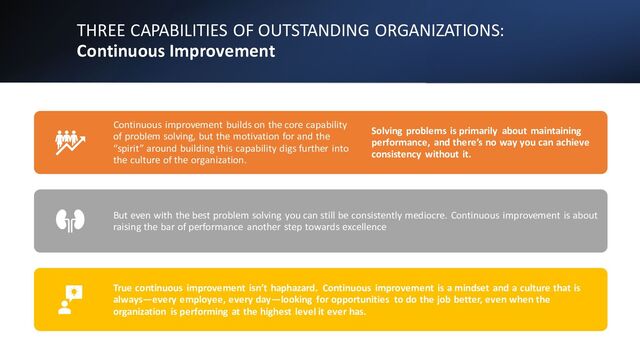 THREE CAPABILITIES OF OUTSTANDING ORGANIZATIONS:
Continuous Improvement

Continuous improvement builds on the core capability of problem solving, but the motivation for and the "spirit" around building this capability digs further into the culture of the organization.

Solving problems is primarily about maintaining performance, and there's no way you can achieve consistency without it.

But even with the best problem solving you can still be consistently mediocre. Continuous improvement is about raising the bar of performance another step towards excellence

True continuous improvement isn't haphazard. Continuous improvement is a mindset and a culture that is always—every employee, every day—looking for opportunities to do the job better, even when the organization is performing at the highest level it ever has.